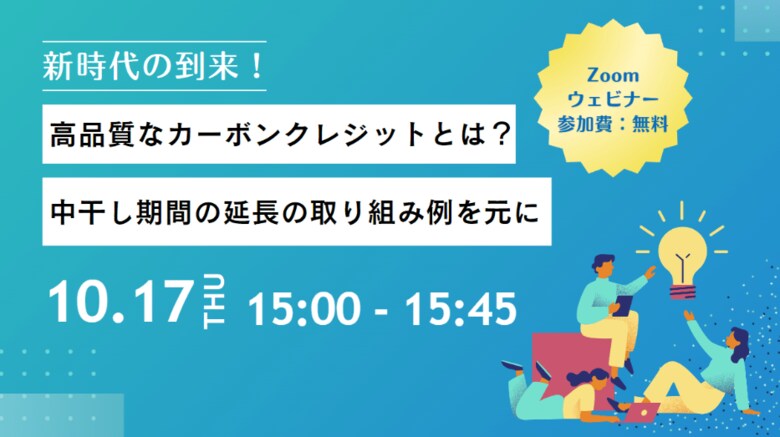 新時代の到来！

高品質なカーボンクレジットとは？

中干し期間の延長の取り組み例を元に

10.17 THU 15:00 - 15:45

Zoom
ウェビナー
参加費：無料